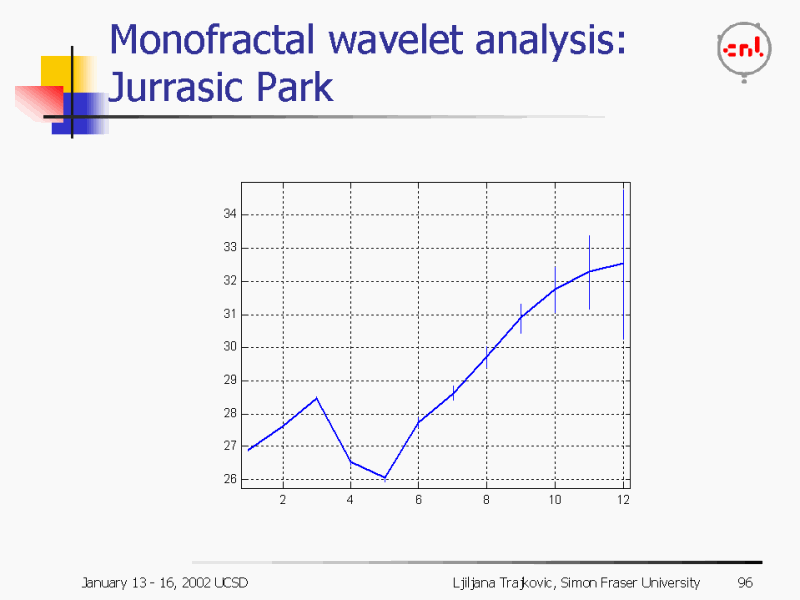 Monofractal wavelet analysis: Jurrasic Park

cnl

34
33
32
31
30
29
28
27
26

2 4 6 8 10 12

January 13 - 16, 2002 UCSD

Ljiljana Trajkovic, Simon Fraser University

96